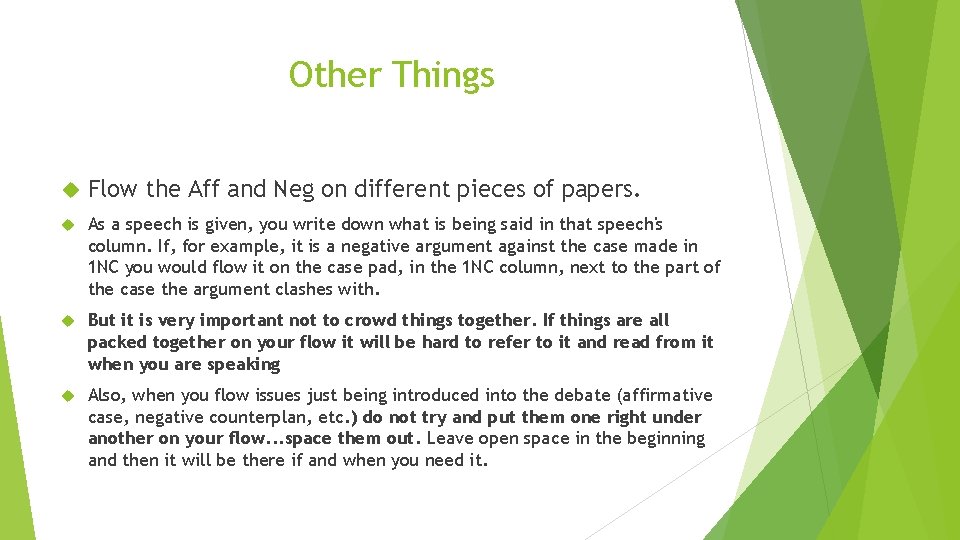 Other Things

Flow the Aff and Neg on different pieces of papers.

As a speech is given, you write down what is being said in that speech's column. If, for example, it is a negative argument against the case made in 1NC you would flow it on the case pad, in the 1NC column, next to the part of the case the argument clashes with.

But it is very important not to crowd things together. If things are all packed together on your flow it will be hard to refer to it and read from it when you are speaking

Also, when you flow issues just being introduced into the debate (affirmative case, negative counterplan, etc.) do not try and put them one right under another on your flow...space them out. Leave open space in the beginning and then it will be there if and when you need it.